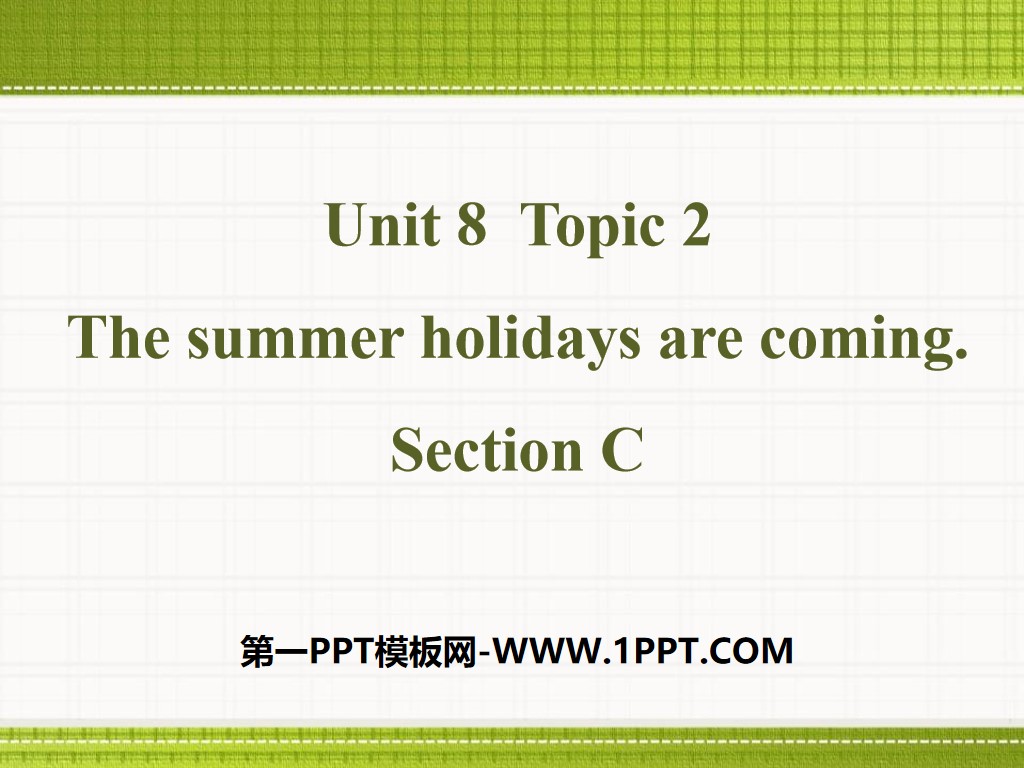 Unit 8  Topic 2

The summer holidays are coming.

Section C

第一PPT模板网-WWW.1PPT.COM